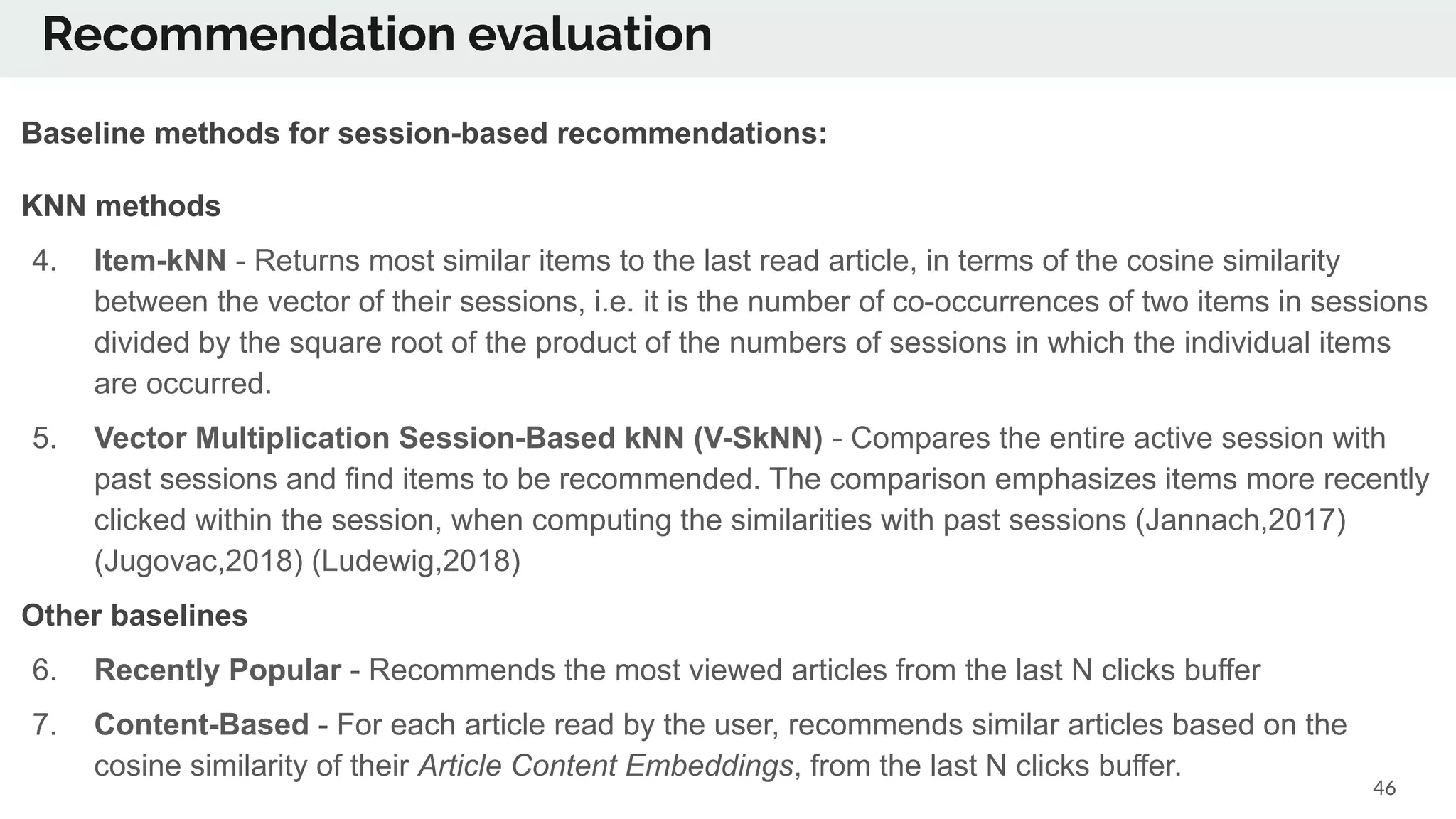 Recommendation evaluation

Baseline methods for session-based recommendations:

KNN methods

4. Item-kNN - Returns most similar items to the last read article, in terms of the cosine similarity between the vector of their sessions, i.e. it is the number of co-occurrences of two items in sessions divided by the square root of the product of the numbers of sessions in which the individual items are occurred.

5. Vector Multiplication Session-Based kNN (V-SkNN) - Compares the entire active session with past sessions and find items to be recommended. The comparison emphasizes items more recently clicked within the session, when computing the similarities with past sessions (Jannach,2017) (Jugovac,2018) (Ludewig,2018)

Other baselines

6. Recently Popular - Recommends the most viewed articles from the last N clicks buffer

7. Content-Based - For each article read by the user, recommends similar articles based on the cosine similarity of their Article Content Embeddings, from the last N clicks buffer.

46